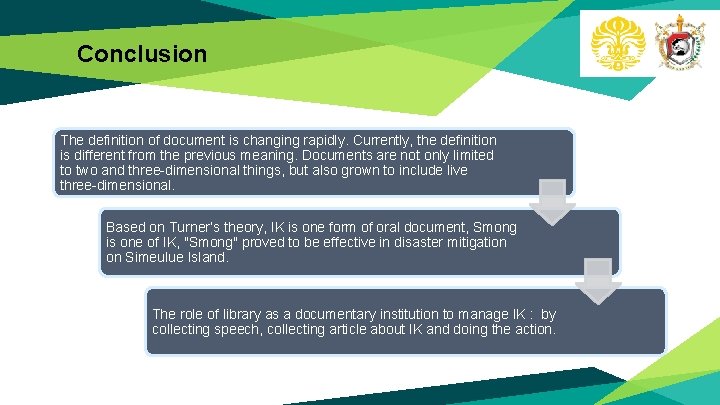 Conclusion

The definition of document is changing rapidly. Currently, the definition is different from the previous meaning. Documents are not only limited to two and three-dimensional things, but also grown to include live three-dimensional.

Based on Turner's theory, IK is one form of oral document, Smong is one of IK, "Smong" proved to be effective in disaster mitigation on Simeulue Island.

The role of library as a documentary institution to manage IK : by collecting speech, collecting article about IK and doing the action.